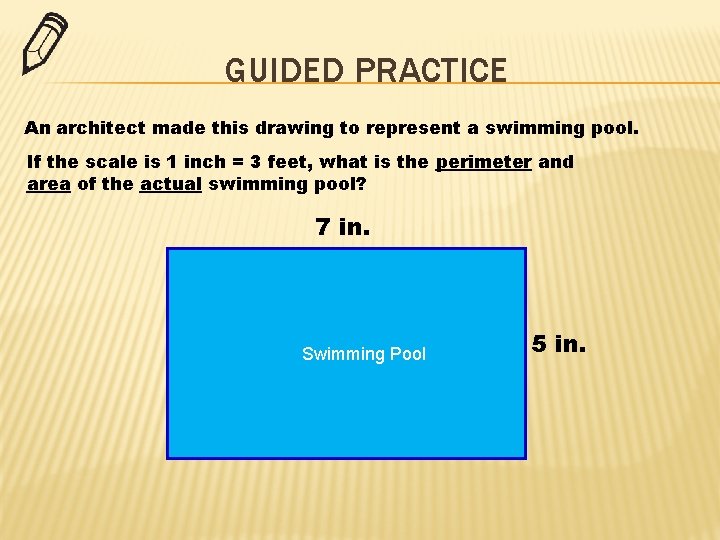 GUIDED PRACTICE

An architect made this drawing to represent a swimming pool.

If the scale is 1 inch = 3 feet, what is the perimeter and area of the actual swimming pool?

7 in.

Swimming Pool

5 in.